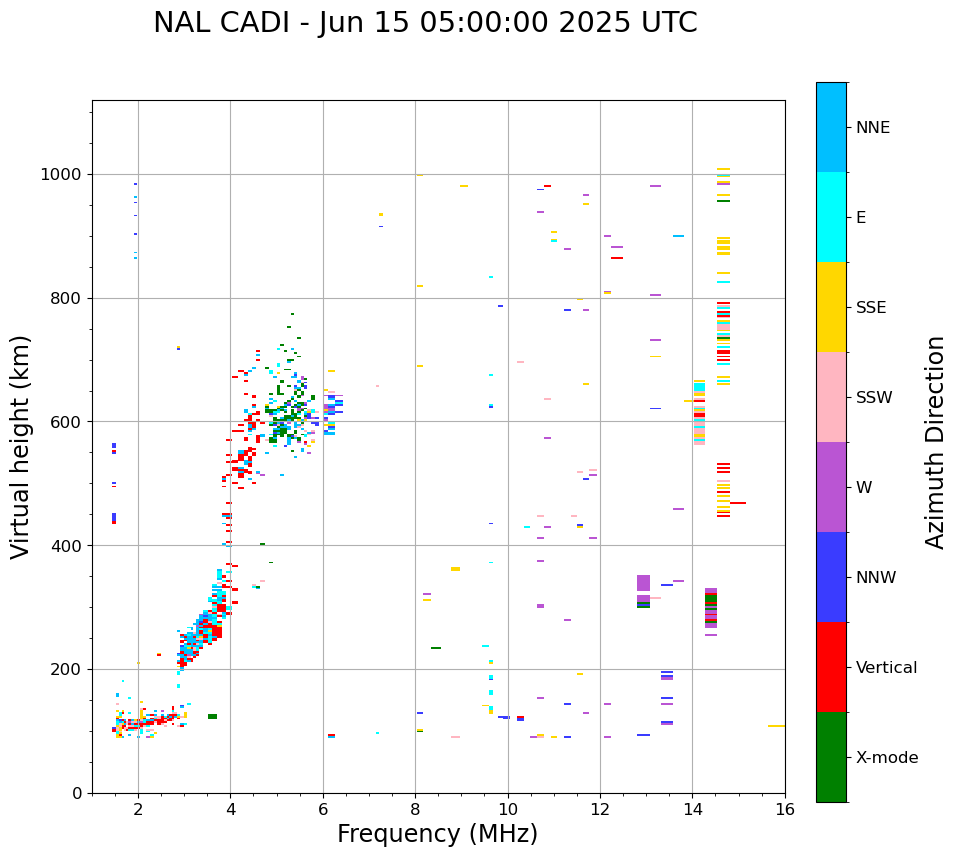 NAL CADI - Jun 15 05:00:00 2025 UTC

Virtual height (km)

1000
800
600
400
200
0

2
4
6
8
10
12
14
16

Frequency (MHz)

NNE
E
SSE
SSW
W
NNW
Vertical
X-mode

Azimuth Direction